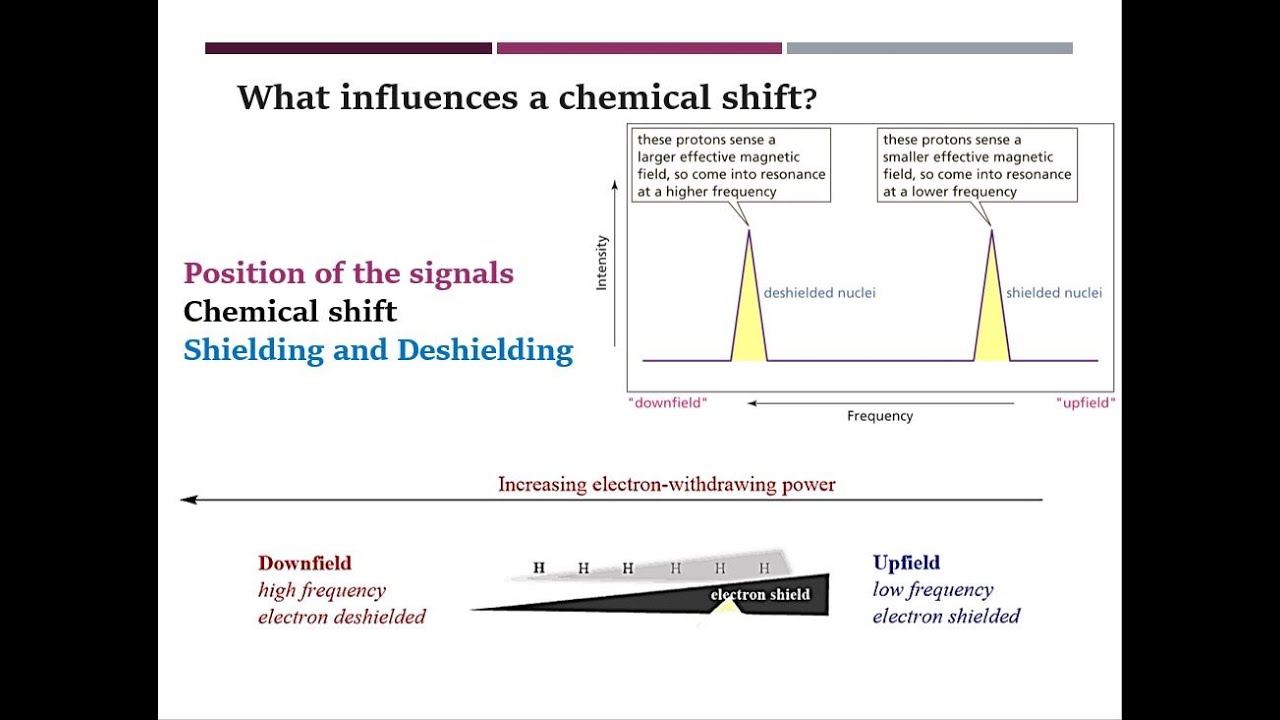 What influences a chemical shift?

Position of the signals
Chemical shift
Shielding and Deshielding

these protons sense a larger effective magnetic field, so come into resonance at a higher frequency

these protons sense a smaller effective magnetic field, so come into resonance at a lower frequency

Intensity

deshielded nuclei

shielded nuclei

"downfield"

Frequency

"upfield"

Increasing electron-withdrawing power

Downfield
high frequency
electron deshielded

H H H H H H

electron shield

Upfield
low frequency
electron shielded